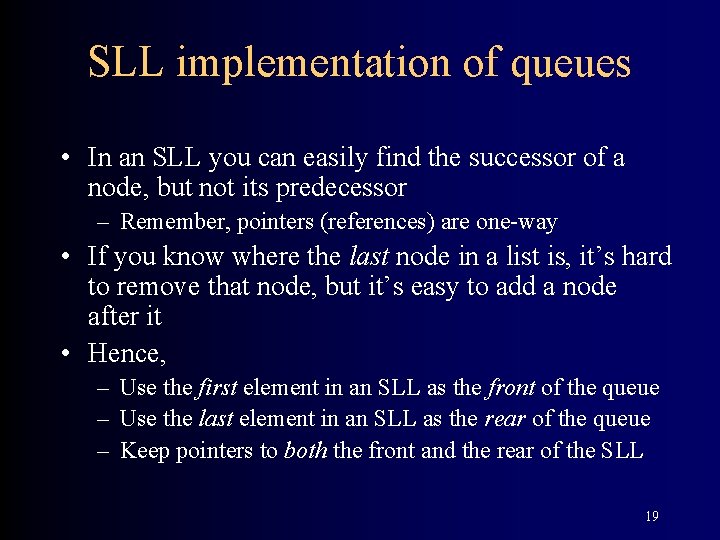 SLL implementation of queues

• In an SLL you can easily find the successor of a node, but not its predecessor
  – Remember, pointers (references) are one-way
• If you know where the last node in a list is, it's hard to remove that node, but it's easy to add a node after it
• Hence,
  – Use the first element in an SLL as the front of the queue
  – Use the last element in an SLL as the rear of the queue
  – Keep pointers to both the front and the rear of the SLL

19